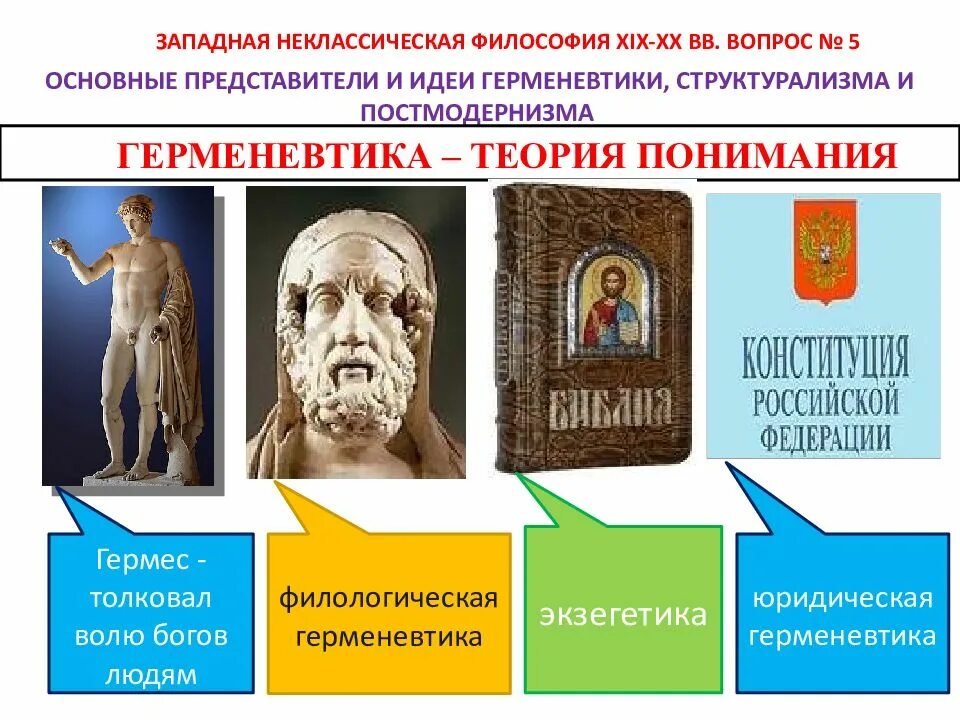 ЗАПАДНАЯ НЕКЛАССИЧЕСКАЯ ФИЛОСОФИЯ XIX-XX ВВ. ВОПРОС № 5

ОСНОВНЫЕ ПРЕДСТАВИТЕЛИ И ИДЕИ ГЕРМЕНЕВТИКИ, СТРУКТУРАЛИЗМА И ПОСТМОДЕРНИЗМА

ГЕРМЕНЕВТИКА – ТЕОРИЯ ПОНИМАНИЯ

БИБЛИЯ

КОНСТИТУЦИЯ РОССИЙСКОЙ ФЕДЕРАЦИИ

Гермес - толковал волю богов людям

филологическая герменевтика

экзегетика

юридическая герменевтика